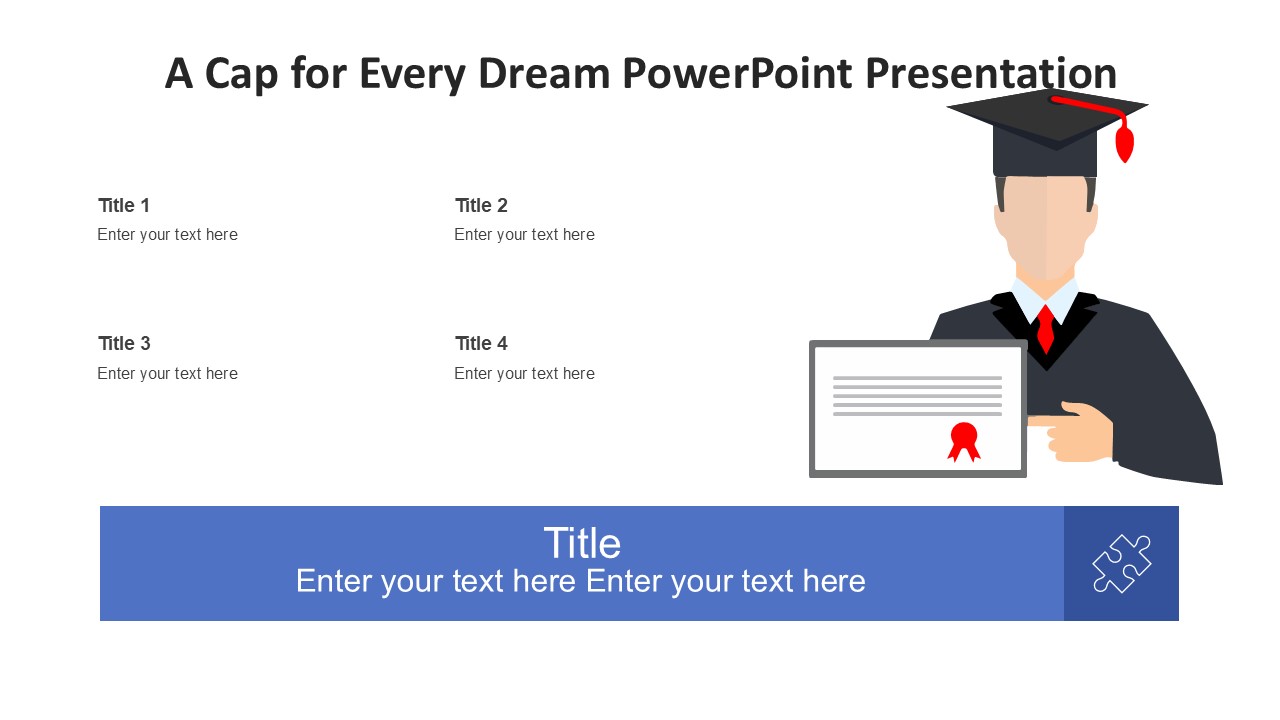 A Cap for Every Dream PowerPoint Presentation

Title 1
Enter your text here

Title 2
Enter your text here

Title 3
Enter your text here

Title 4
Enter your text here

Title
Enter your text here Enter your text here